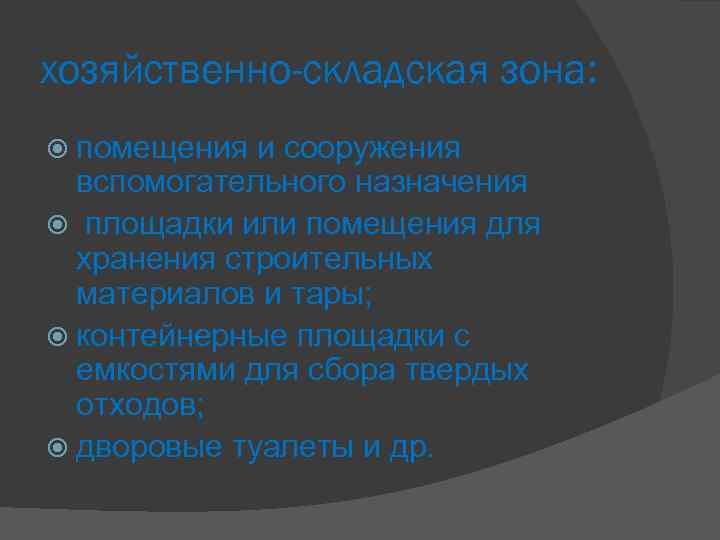 хозяйственно-складская зона:

помещения и сооружения вспомогательного назначения

площадки или помещения для хранения строительных материалов и тары;

контейнерные площадки с емкостями для сбора твердых отходов;

дворовые туалеты и др.